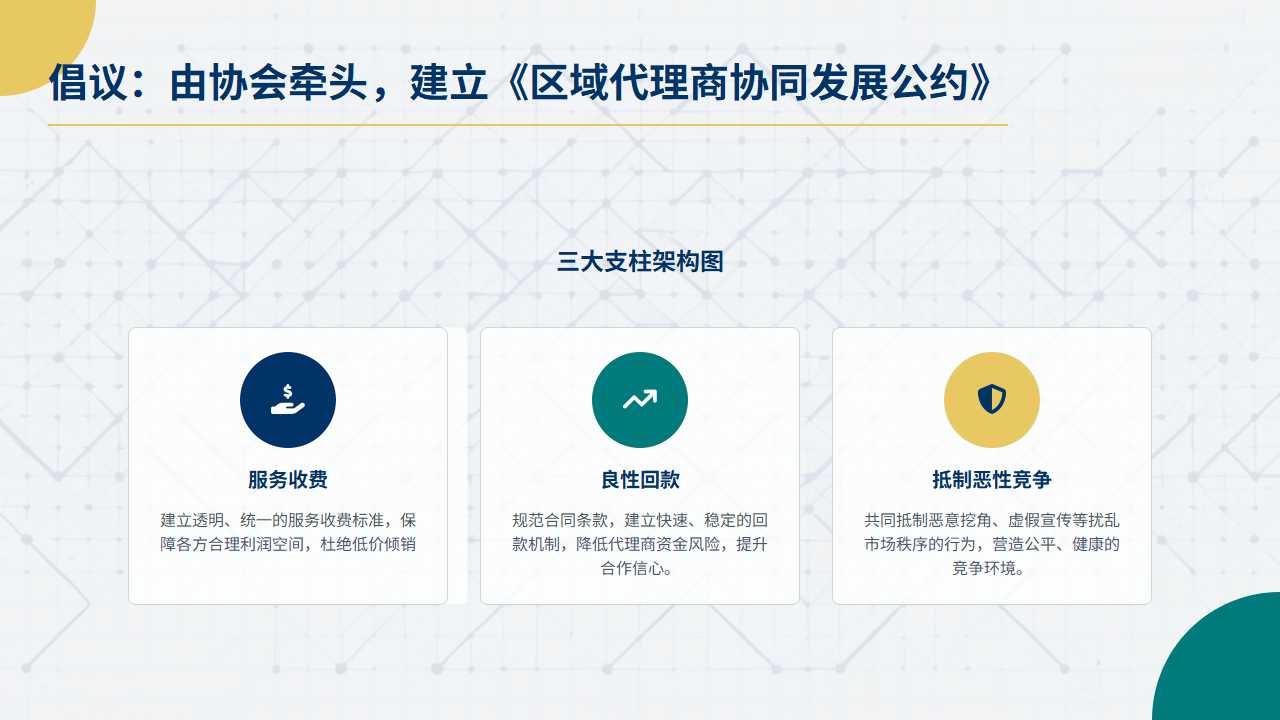 倡议：由协会牵头，建立《区域代理商协同发展公约》

三大支柱架构图

服务收费

建立透明、统一的服务收费标准，保障各方合理利润空间，杜绝低价倾销

良性回款

规范合同条款，建立快速、稳定的回款机制，降低代理商资金风险，提升合作信心。

抵制恶性竞争

共同抵制恶意挖角、虚假宣传等扰乱市场秩序的行为，营造公平、健康的竞争环境。